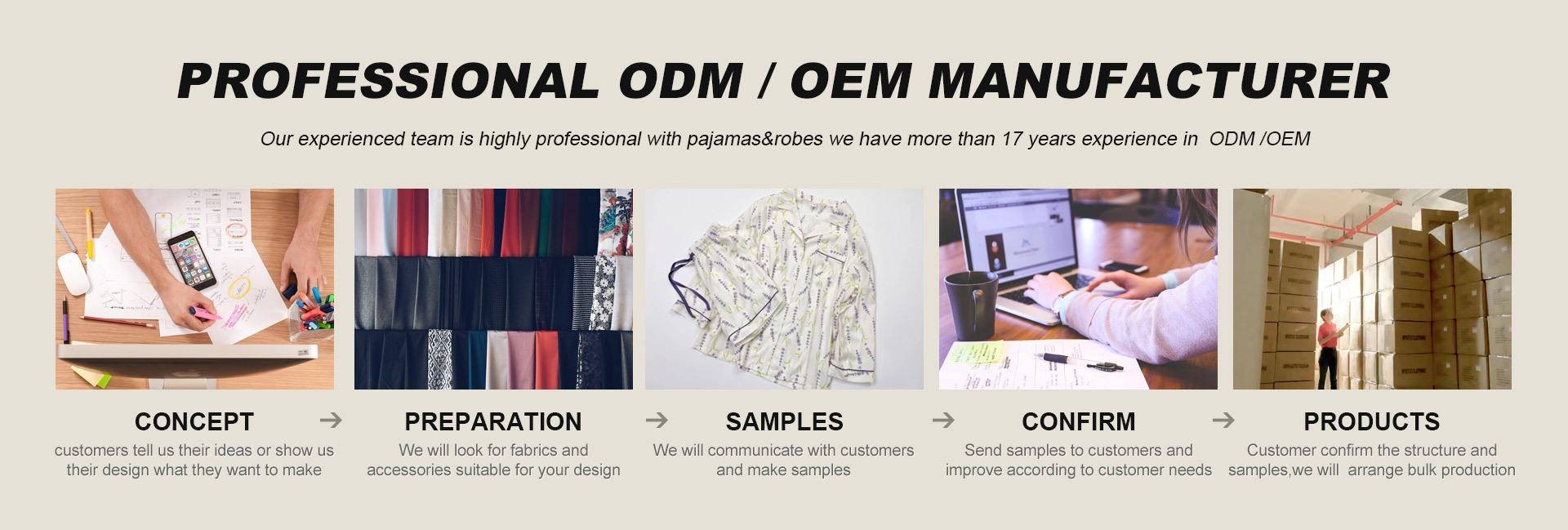 PROFESSIONAL ODM / OEM MANUFACTURER

Our experienced team is highly professional with pajamas&robes we have more than 17 years experience in ODM /OEM

CONCEPT
customers tell us their ideas or show us their design what they want to make

→

PREPARATION
We will look for fabrics and accessories suitable for your design

→

SAMPLES
We will communicate with customers and make samples

→

CONFIRM
Send samples to customers and improve according to customer needs

→

PRODUCTS
Customer confirm the structure and samples,we will arrange bulk production